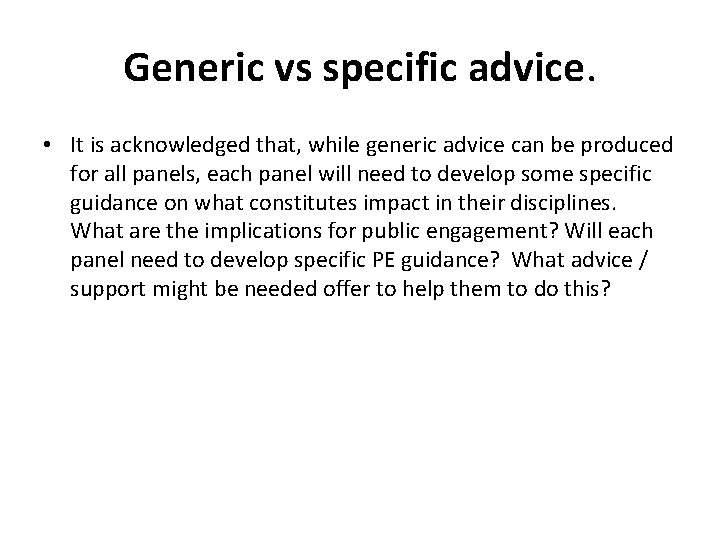 Generic vs specific advice.

• It is acknowledged that, while generic advice can be produced for all panels, each panel will need to develop some specific guidance on what constitutes impact in their disciplines. What are the implications for public engagement? Will each panel need to develop specific PE guidance? What advice / support might be needed offer to help them to do this?